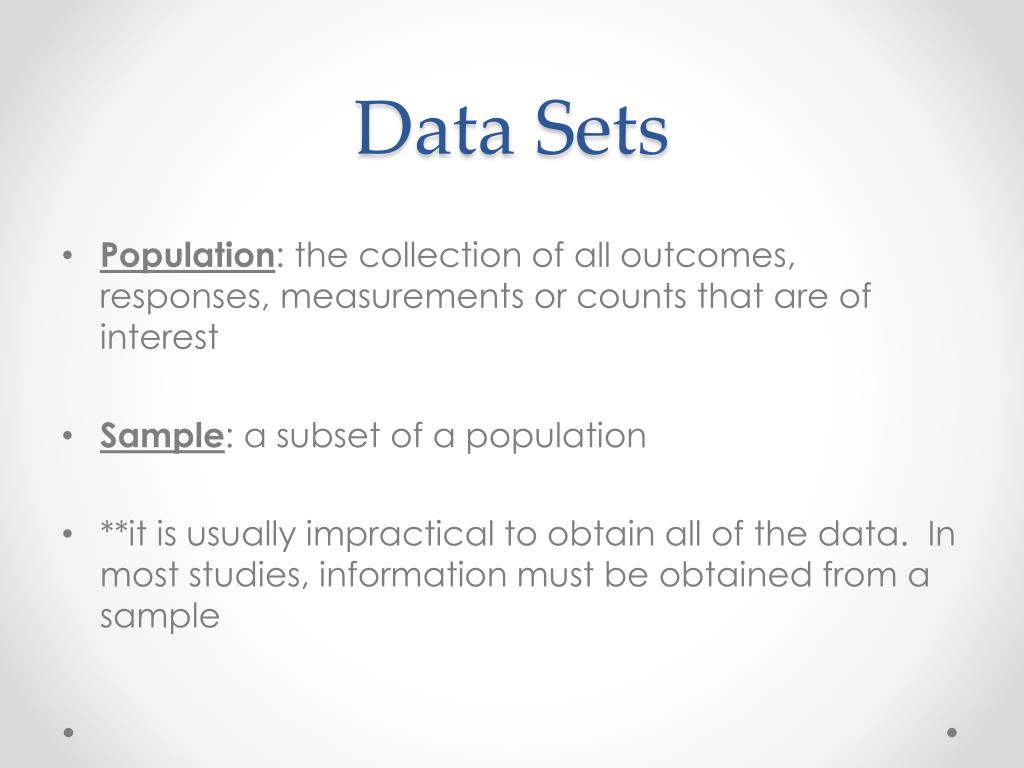 Data Sets

• Population: the collection of all outcomes, responses, measurements or counts that are of interest

• Sample: a subset of a population

• **it is usually impractical to obtain all of the data. In most studies, information must be obtained from a sample